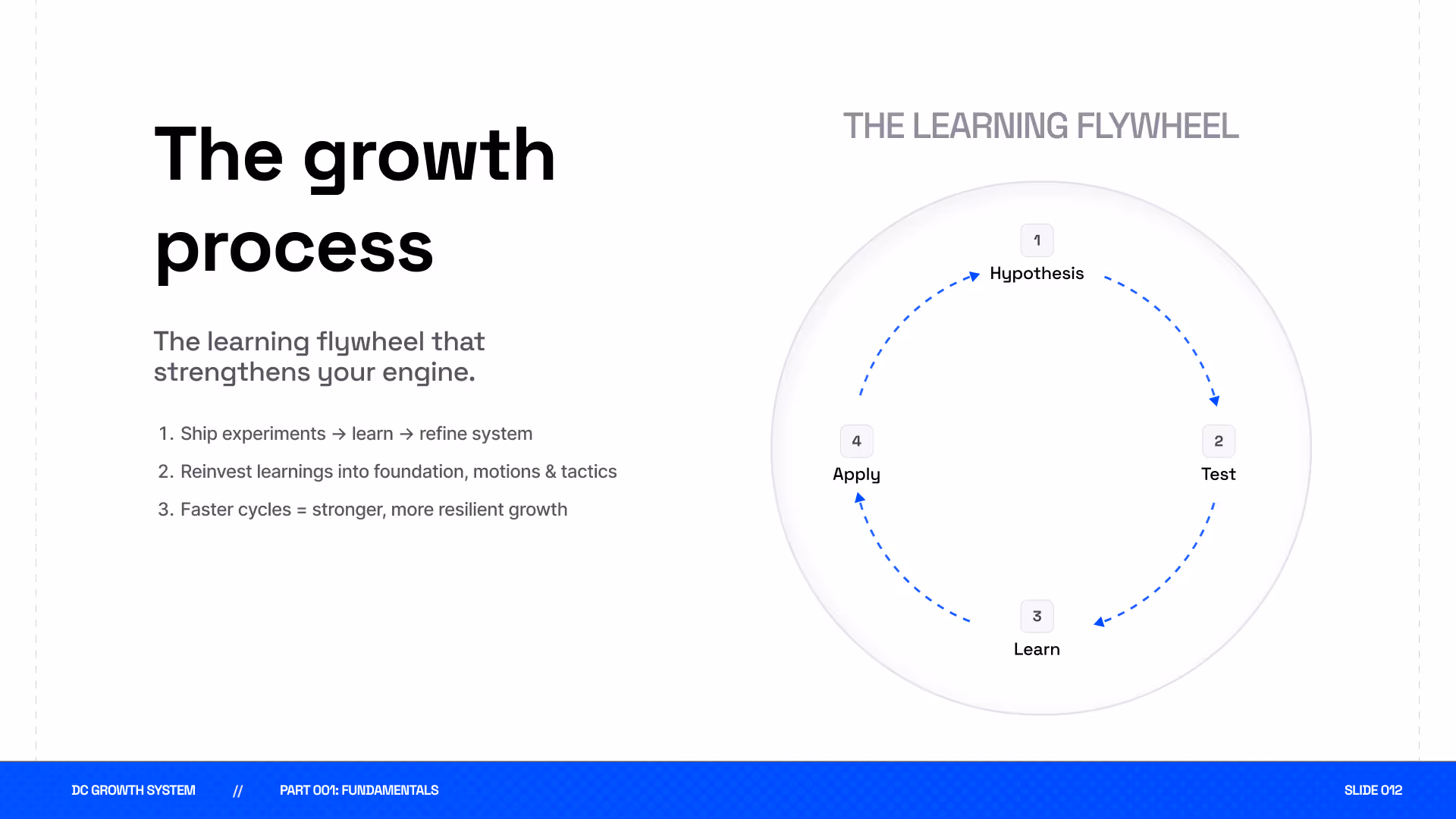 The growth process

The learning flywheel that strengthens your engine.

1. Ship experiments → learn → refine system
2. Reinvest learnings into foundation, motions & tactics
3. Faster cycles = stronger, more resilient growth

THE LEARNING FLYWHEEL

1
Hypothesis

2
Test

3
Learn

4
Apply

DC GROWTH SYSTEM // PART 001: FUNDAMENTALS

SLIDE 012